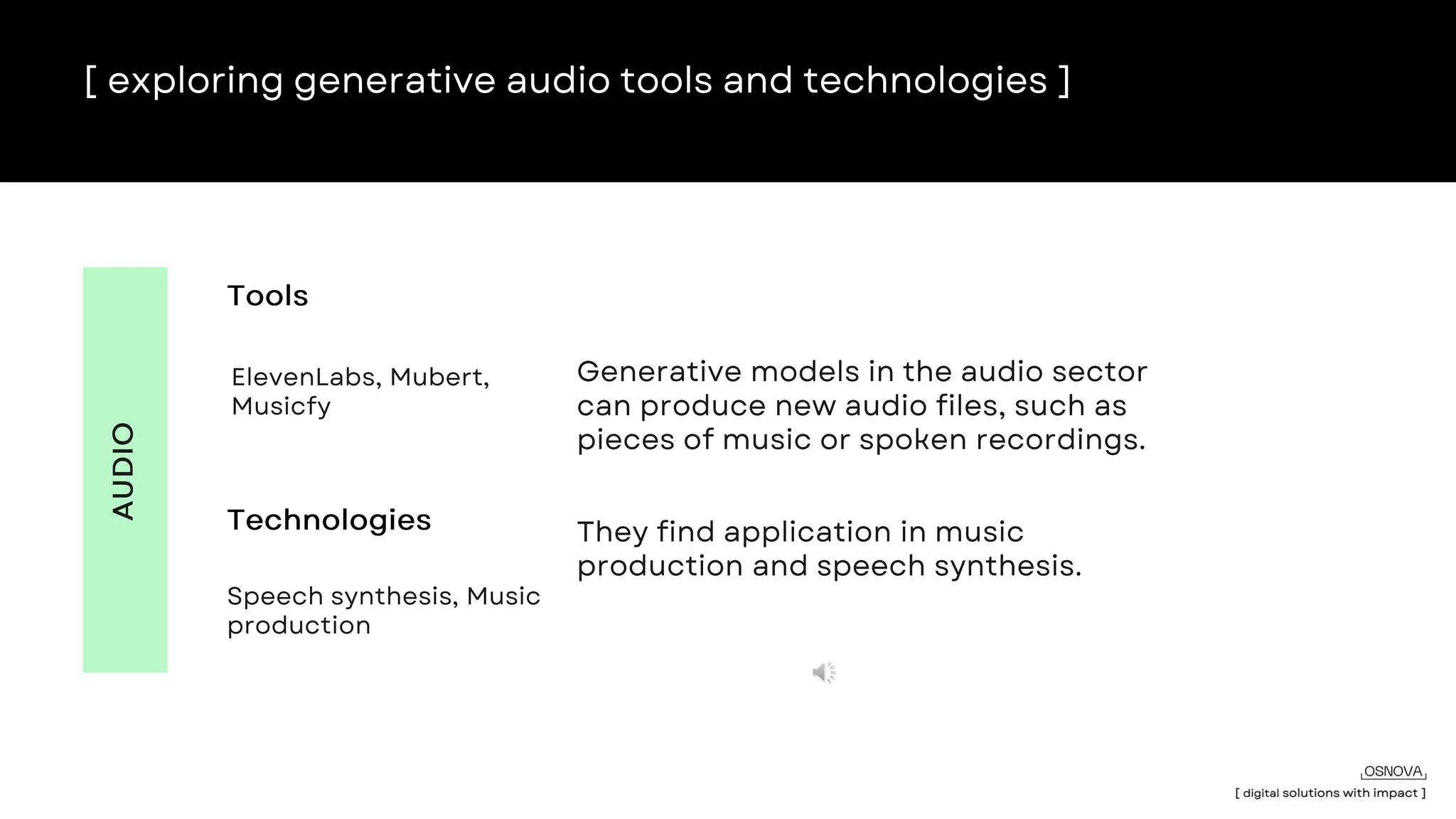 [ exploring generative audio tools and technologies ]

AUDIO

Tools

ElevenLabs, Mubert, Musicfy

Technologies

Speech synthesis, Music production

Generative models in the audio sector can produce new audio files, such as pieces of music or spoken recordings.

They find application in music production and speech synthesis.

OSNOVA

[ digital solutions with impact ]